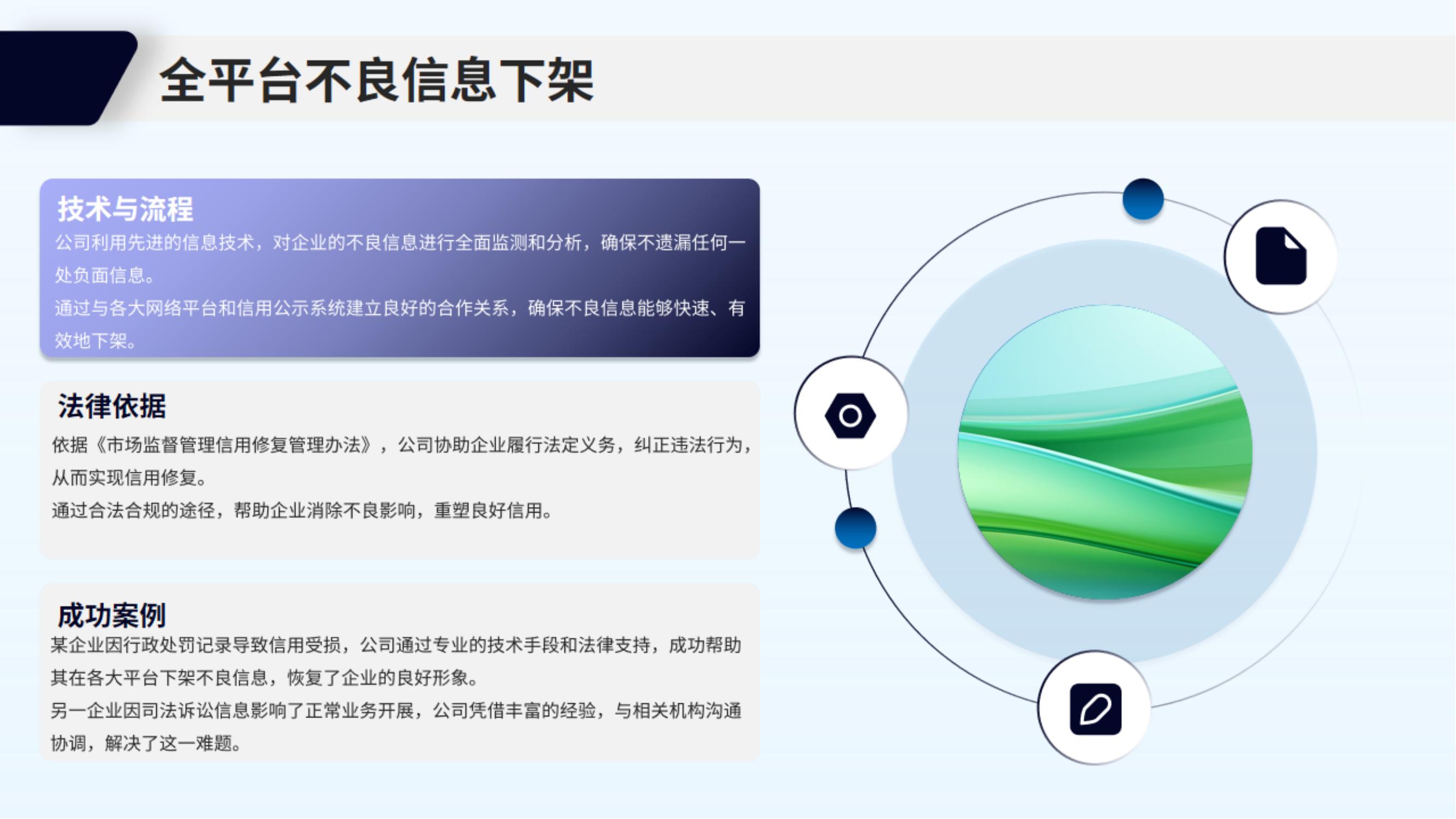 全平台不良信息下架

技术与流程

公司利用先进的信息技术，对企业的不良信息进行全面监测和分析，确保不遗漏任何一处负面信息。

通过与各大网络平台和信用公示系统建立良好的合作关系，确保不良信息能够快速、有效地下架。

法律依据

依据《市场监督管理信用修复管理办法》，公司协助企业履行法定义务，纠正违法行为，从而实现信用修复。

通过合法合规的途径，帮助企业消除不良影响，重塑良好信用。

成功案例

某企业因行政处罚记录导致信用受损，公司通过专业的技术手段和法律支持，成功帮助其在各大平台下架不良信息，恢复了企业的良好形象。

另一企业因司法诉讼信息影响了正常业务开展，公司凭借丰富的经验，与相关机构沟通协调，解决了这一难题。